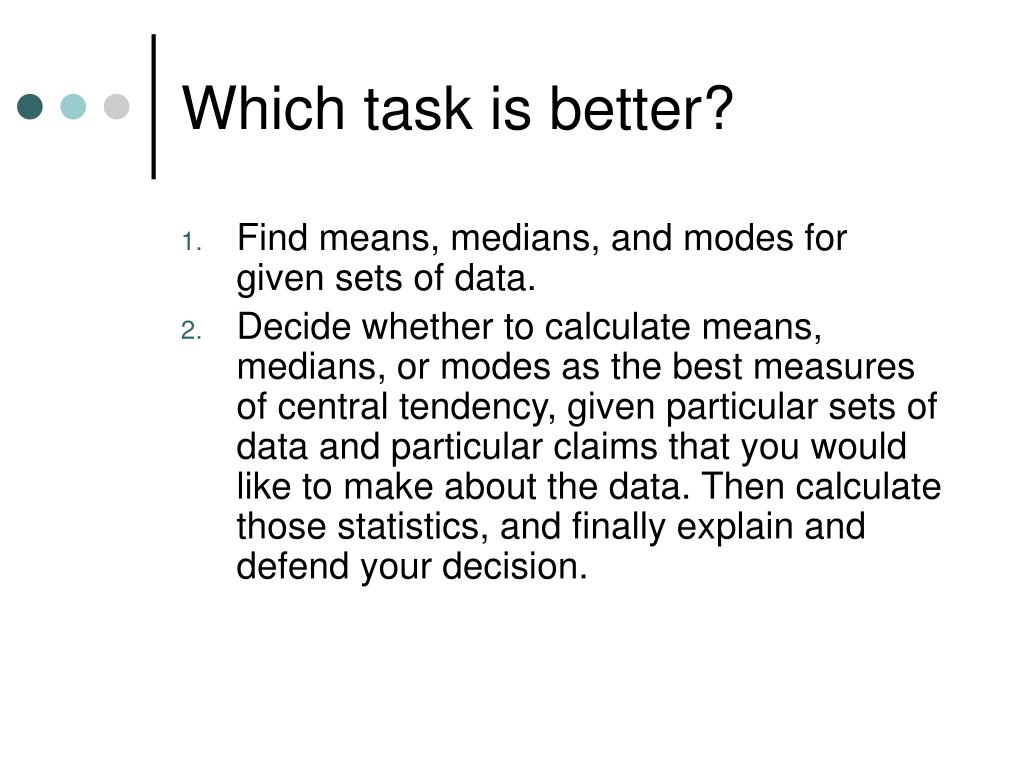 Which task is better?

1. Find means, medians, and modes for given sets of data.
2. Decide whether to calculate means, medians, or modes as the best measures of central tendency, given particular sets of data and particular claims that you would like to make about the data. Then calculate those statistics, and finally explain and defend your decision.